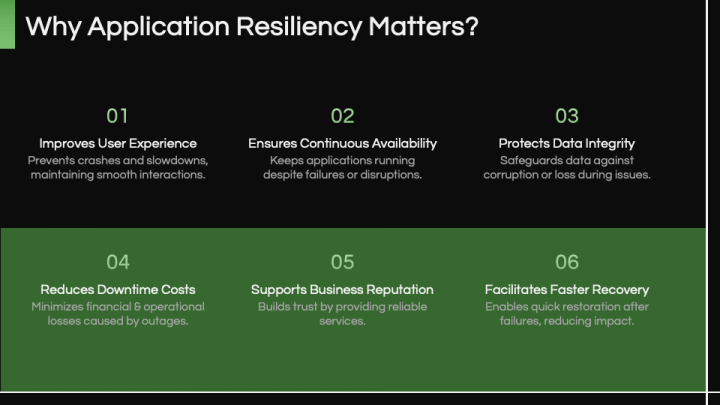 Why Application Resiliency Matters?

01

Improves User Experience

Prevents crashes and slowdowns, maintaining smooth interactions.

02

Ensures Continuous Availability

Keeps applications running despite failures or disruptions.

03

Protects Data Integrity

Safeguards data against corruption or loss during issues.

04

Reduces Downtime Costs

Minimizes financial & operational losses caused by outages.

05

Supports Business Reputation

Builds trust by providing reliable services.

06

Facilitates Faster Recovery

Enables quick restoration after failures, reducing impact.